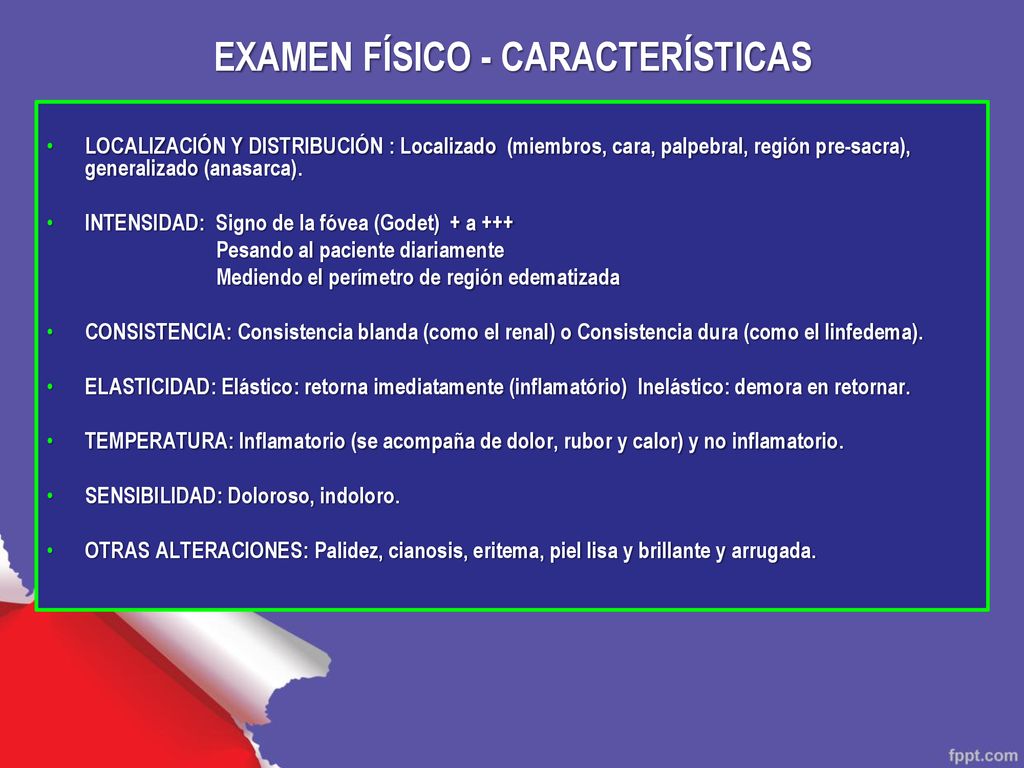 EXAMEN FÍSICO - CARACTERÍSTICAS

• LOCALIZACIÓN Y DISTRIBUCIÓN : Localizado (miembros, cara, palpebral, región pre-sacra), generalizado (anasarca).

• INTENSIDAD: Signo de la fóvea (Godet) + a +++
Pesando al paciente diariamente
Mediendo el perímetro de región edematizada

• CONSISTENCIA: Consistencia blanda (como el renal) o Consistencia dura (como el linfedema).

• ELASTICIDAD: Elástico: retorna imediatamente (inflamatório) Inelástico: demora en retornar.

• TEMPERATURA: Inflamatorio (se acompaña de dolor, rubor y calor) y no inflamatorio.

• SENSIBILIDAD: Doloroso, indoloro.

• OTRAS ALTERACIONES: Palidez, cianosis, eritema, piel lisa y brillante y arrugada.

fppt.com